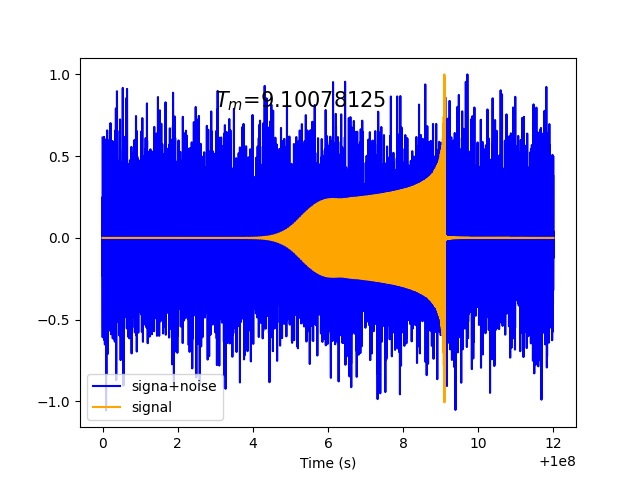 1.0

0.5

0.0

−0.5

−1.0

$T_m$=9.10078125

signa+noise

signal

0 2 4 6 8 10 12

Time (s)

+1e8